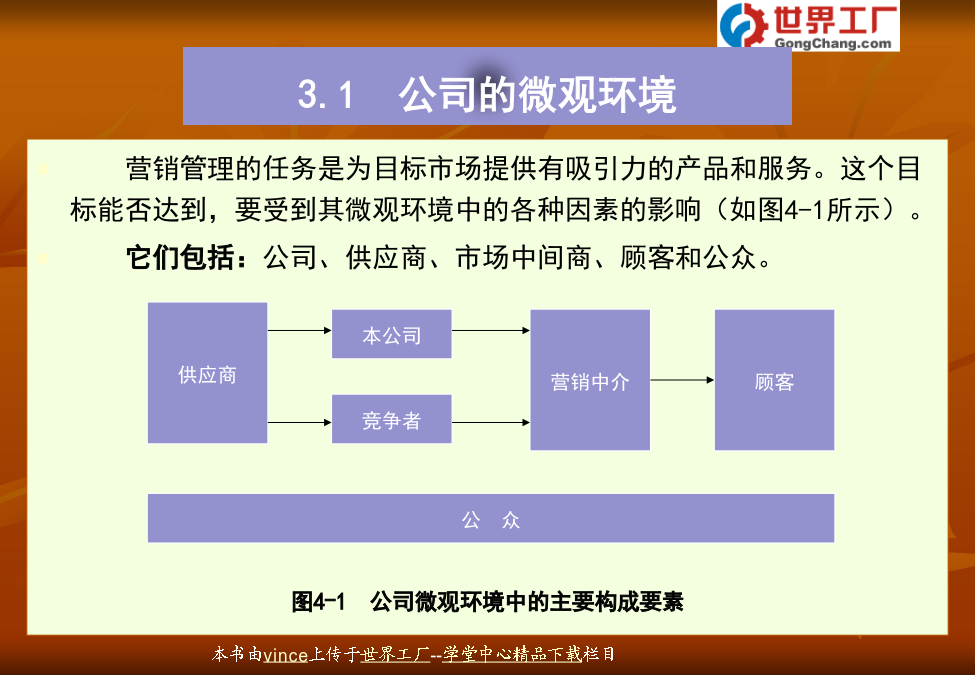 世界工厂
GongChang.com

3.1 公司的微观环境

营销管理的任务是为目标市场提供有吸引力的产品和服务。这个目标能否达到，要受到其微观环境中的各种因素的影响（如图4-1所示）。

它们包括：公司、供应商、市场中间商、顾客和公众。

供应商

本公司

竞争者

营销中介

顾客

公 众

图4-1 公司微观环境中的主要构成要素

本书由vince上传于世界工厂--学堂中心精品下载栏目